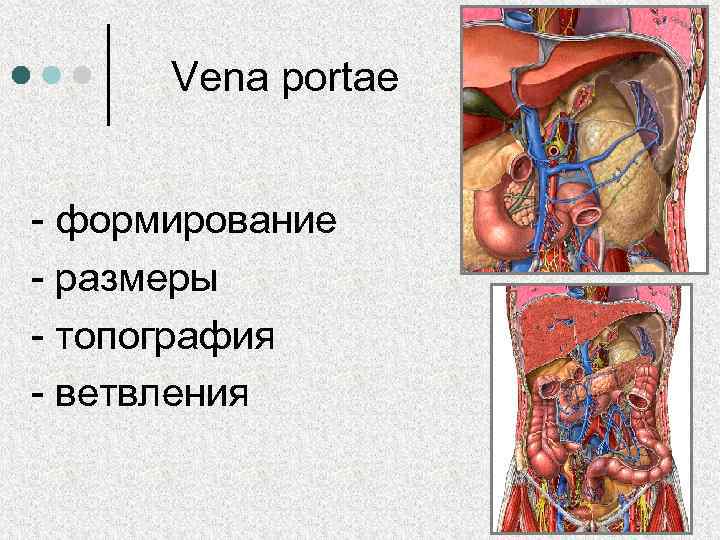 Vena portae

- формирование
- размеры
- топография
- ветвления